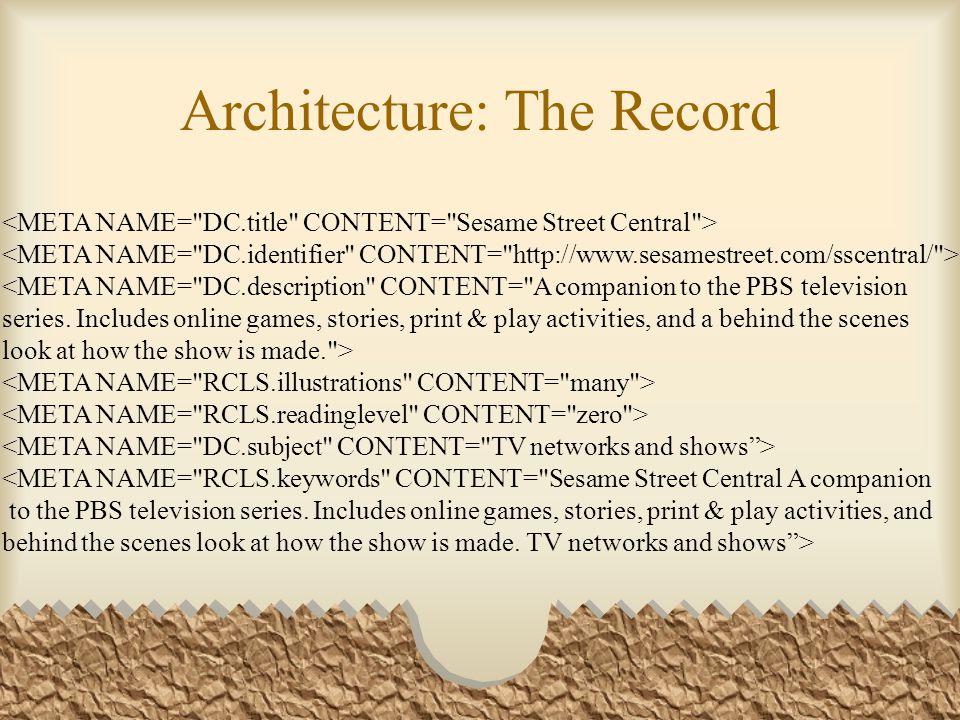 Architecture: The Record

<META NAME="DC.title" CONTENT="Sesame Street Central">
<META NAME="DC.identifier" CONTENT="http://www.sesamestreet.com/sscentral/">
<META NAME="DC.description" CONTENT="A companion to the PBS television series. Includes online games, stories, print & play activities, and a behind the scenes look at how the show is made.">
<META NAME="RCLS.illustrations" CONTENT="many">
<META NAME="RCLS.readinglevel" CONTENT="zero">
<META NAME="DC.subject" CONTENT="TV networks and shows”>
<META NAME="RCLS.keywords" CONTENT="Sesame Street Central A companion to the PBS television series. Includes online games, stories, print & play activities, and behind the scenes look at how the show is made. TV networks and shows”>